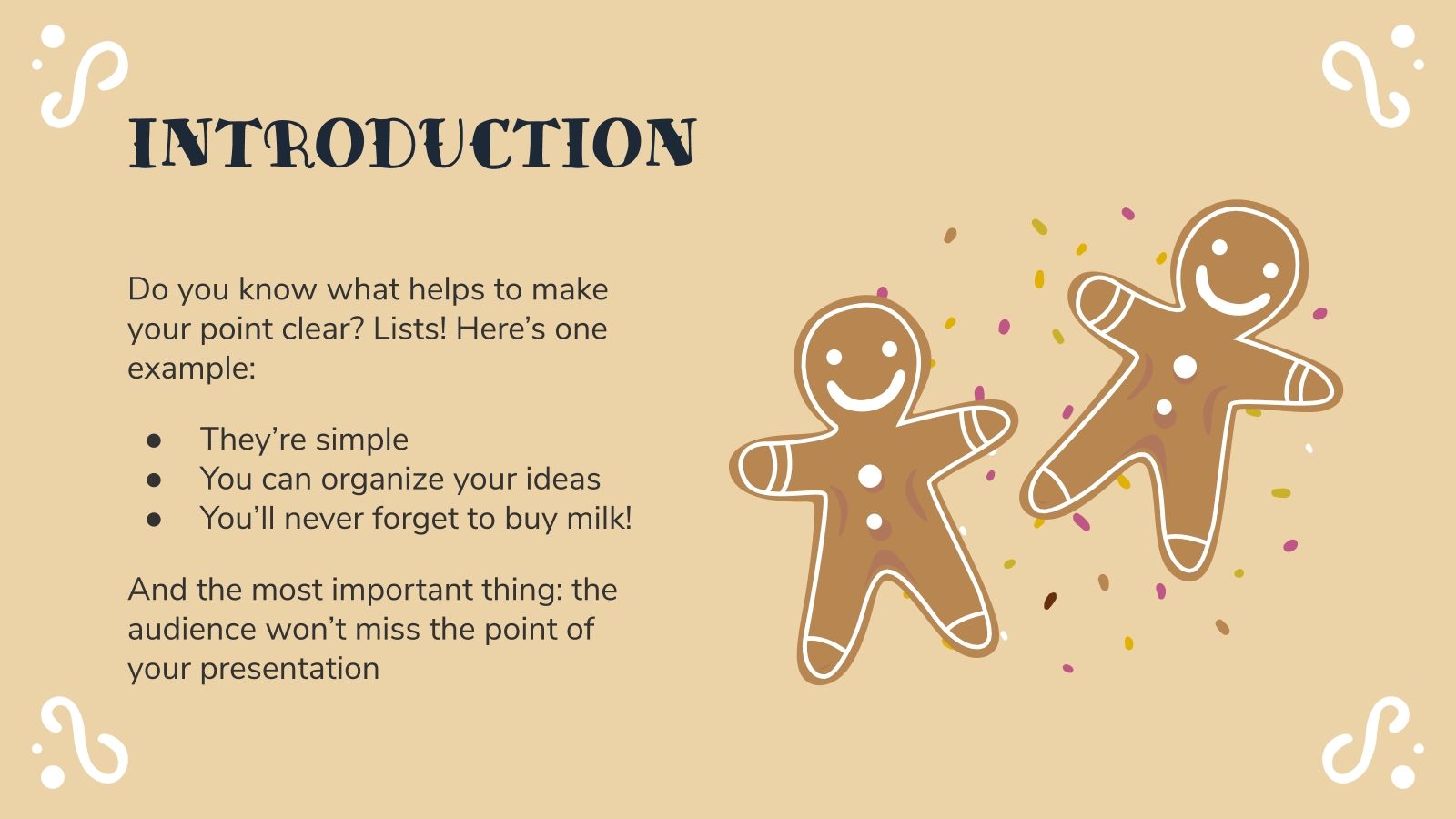 INTRODUCTION

Do you know what helps to make your point clear? Lists! Here’s one example:

● They’re simple
● You can organize your ideas
● You’ll never forget to buy milk!

And the most important thing: the audience won’t miss the point of your presentation